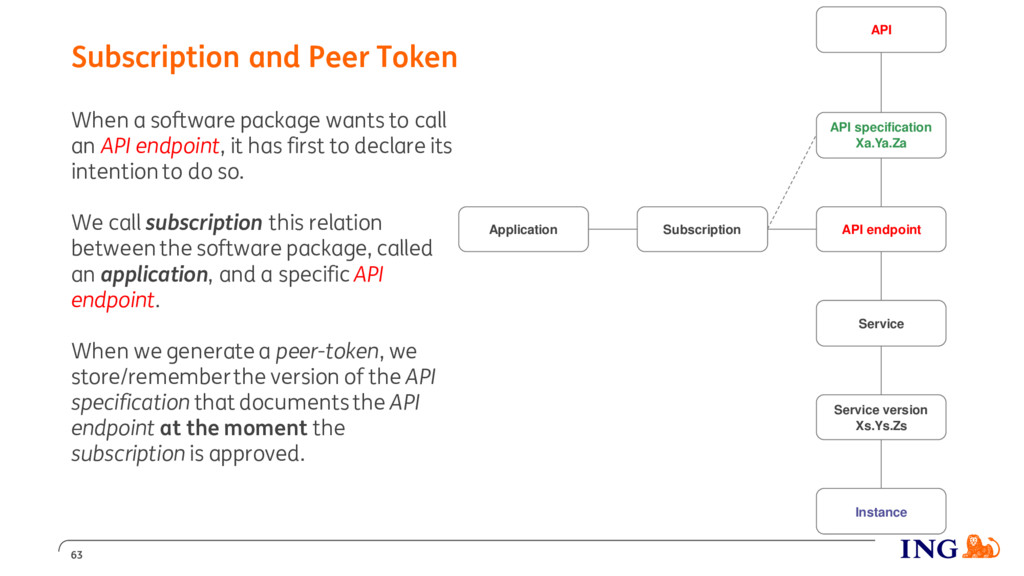 Subscription and Peer Token

When a software package wants to call an API endpoint, it has first to declare its intention to do so.

We call subscription this relation between the software package, called an application, and a specific API endpoint.

When we generate a peer-token, we store/remember the version of the API specification that documents the API endpoint at the moment the subscription is approved.

API

API specification
Xa.Ya.Za

Application

Subscription

API endpoint

Service

Service version
Xs.Ys.Zs

Instance

63

ING